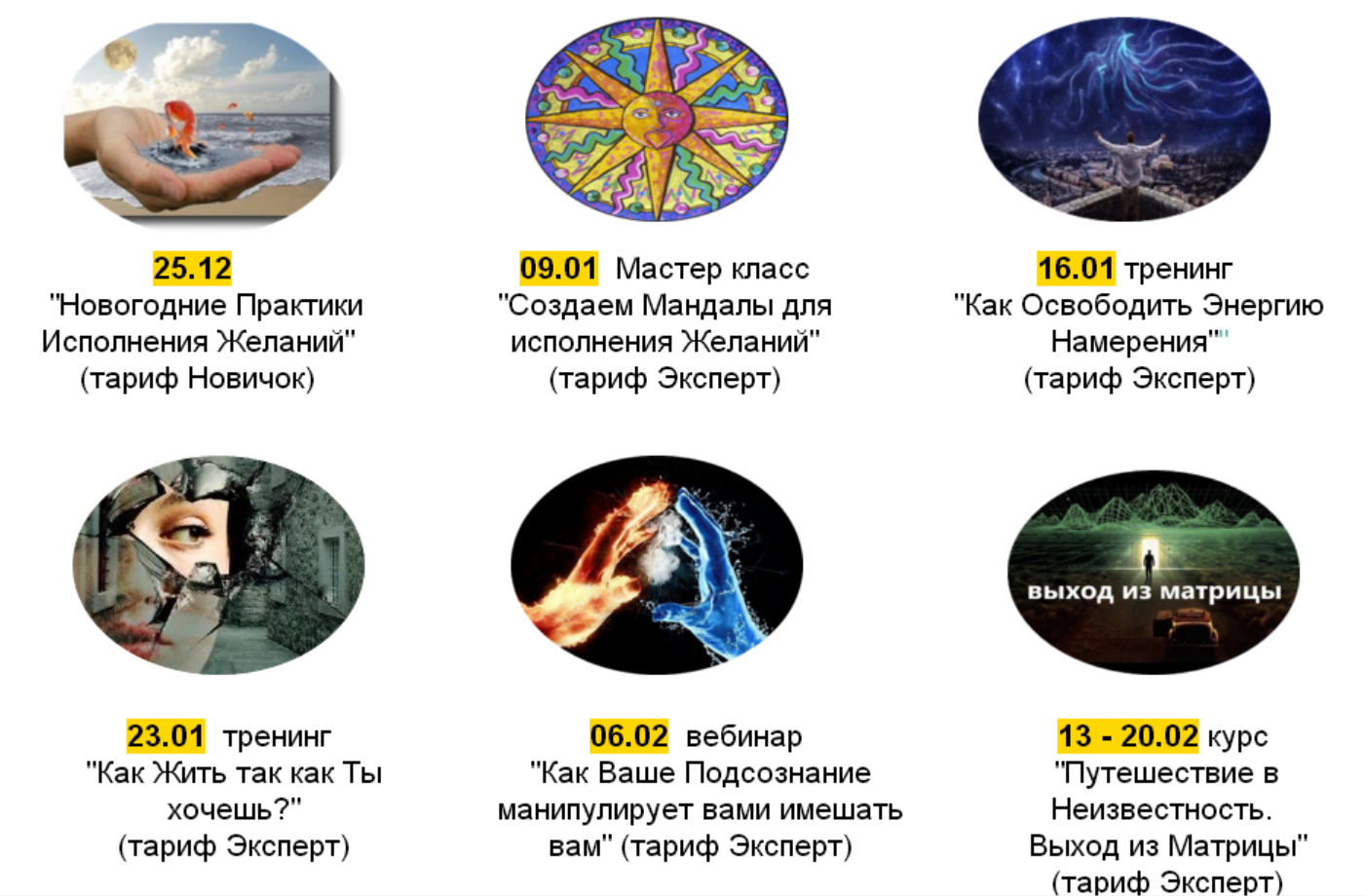 25.12
"Новогодние Практики Исполнения Желаний"
(тариф Новичок)

09.01 Мастер класс
"Создаем Мандалы для исполнения Желаний"
(тариф Эксперт)

16.01 тренинг
"Как Освободить Энергию Намерения""
(тариф Эксперт)

23.01 тренинг
"Как Жить так как Ты хочешь?"
(тариф Эксперт)

06.02 вебинар
"Как Ваше Подсознание манипулирует вами имешать вам" (тариф Эксперт)

выход из матрицы

13 - 20.02 курс
"Путешествие в Неизвестность. Выход из Матрицы"
(тариф Эксперт)